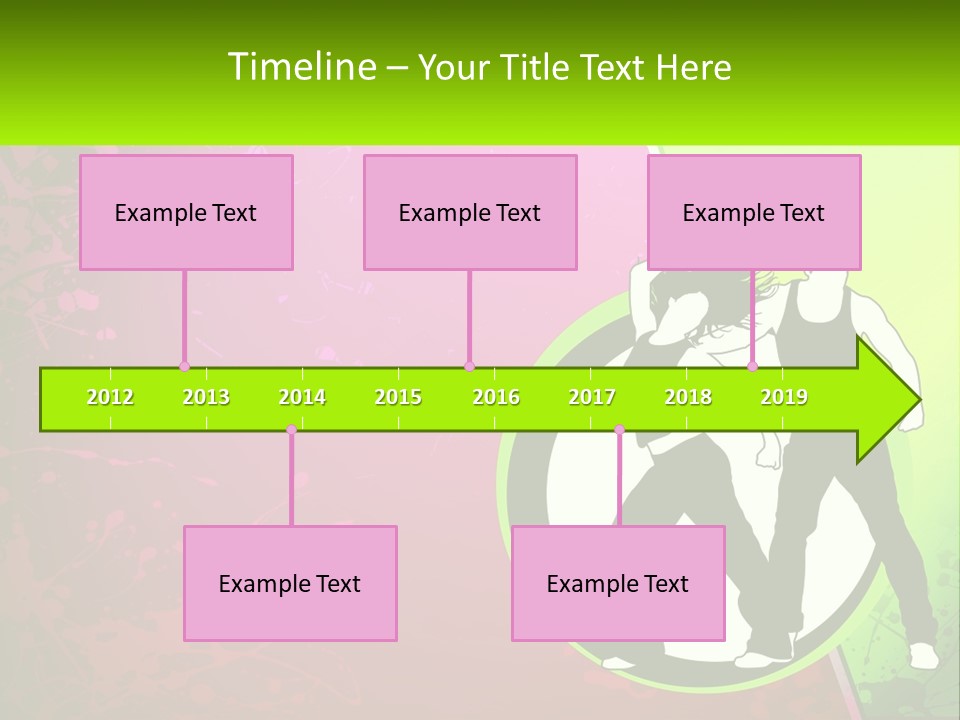 Timeline – Your Title Text Here

Example Text

Example Text

Example Text

2012 2013 2014 2015 2016 2017 2018 2019

Example Text

Example Text